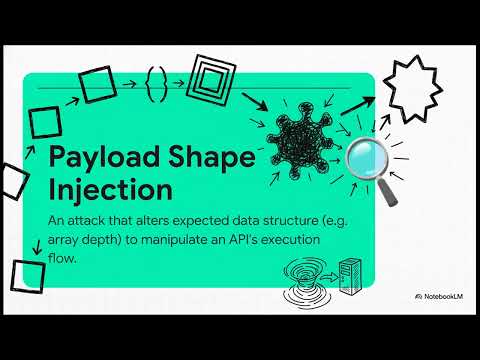 Payload Shape Injection

An attack that alters expected data structure (e.g. array depth) to manipulate an API's execution flow.

NotebookLM